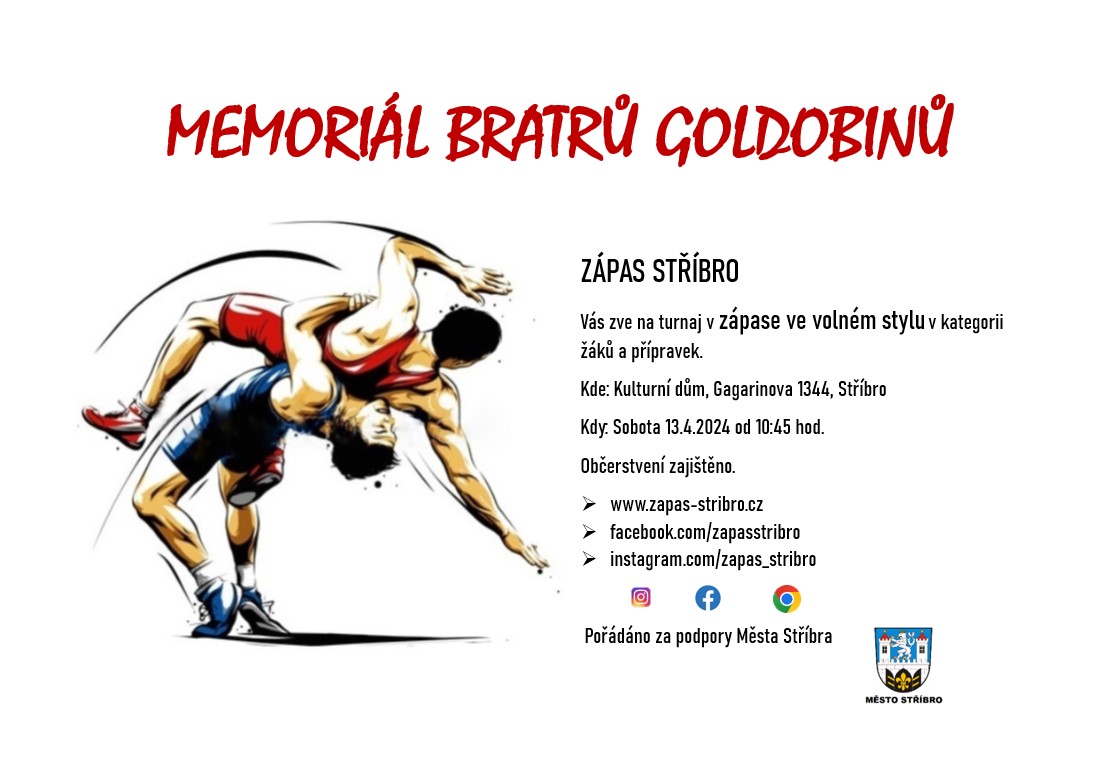 MEMORIÁL BRATRŮ GOLDOBINŮ

ZÁPAS STŘÍBRO

Vás zve na turnaj v zápase ve volném stylu v kategorii žáků a přípravek.

Kde: Kulturní dům, Gagarinova 1344, Stříbro

Kdy: Sobota 13.4.2024 od 10:45 hod.

Občerstvení zajištěno.

➢ www.zapas-stribro.cz
➢ facebook.com/zapasstribro
➢ instagram.com/zapas_stribro

Pořádáno za podpory Města Stříbra

MĚSTO STŘÍBRO